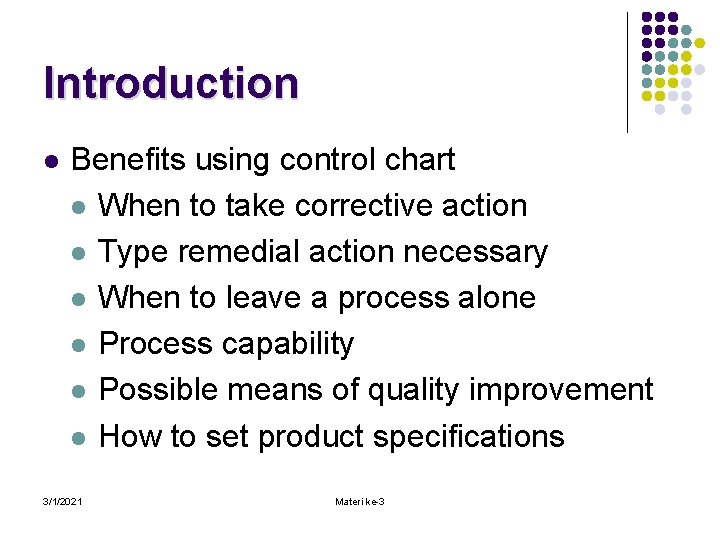 Introduction

- Benefits using control chart
  - When to take corrective action
  - Type remedial action necessary
  - When to leave a process alone
  - Process capability
  - Possible means of quality improvement
  - How to set product specifications

3/1/2021

Materi ke-3